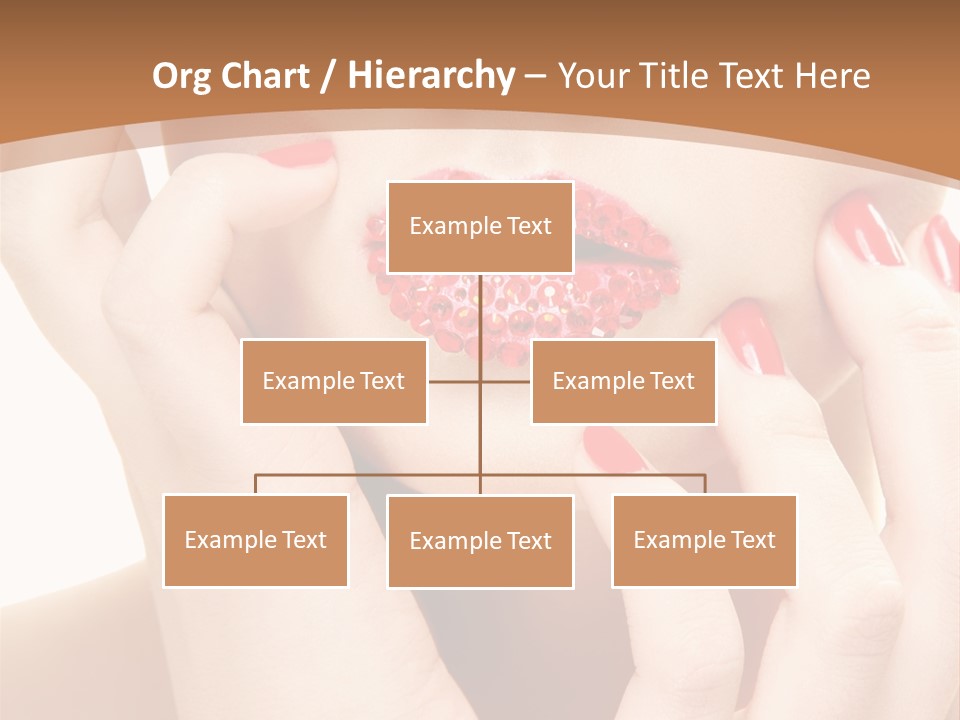 Org Chart / Hierarchy – Your Title Text Here

Example Text

Example Text

Example Text

Example Text

Example Text

Example Text